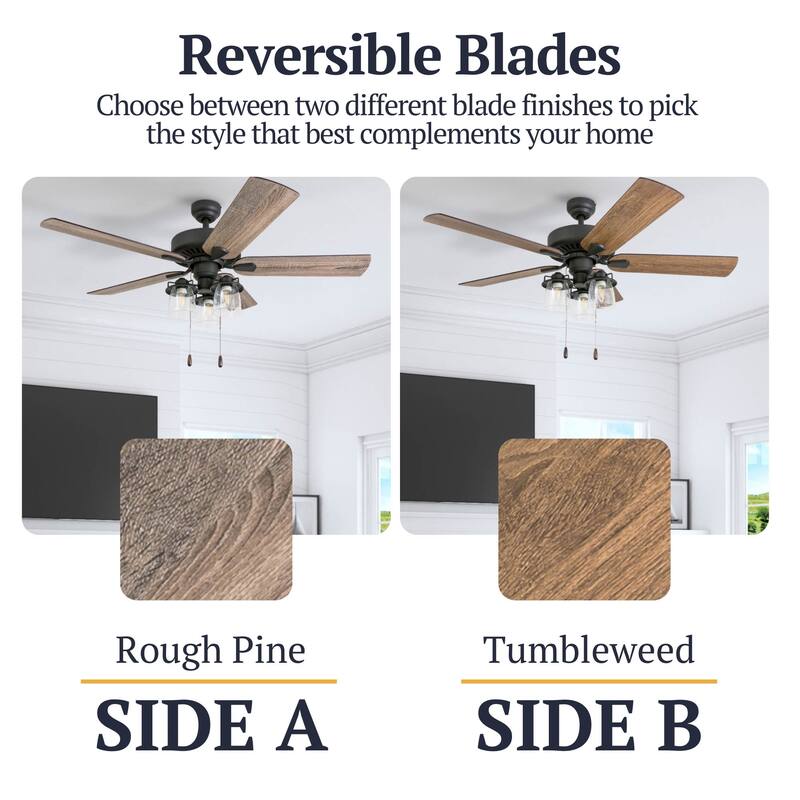 Reversible Blades

Choose between two different blade finishes to pick the style that best complements your home

Rough Pine

SIDE A

Tumbleweed

SIDE B